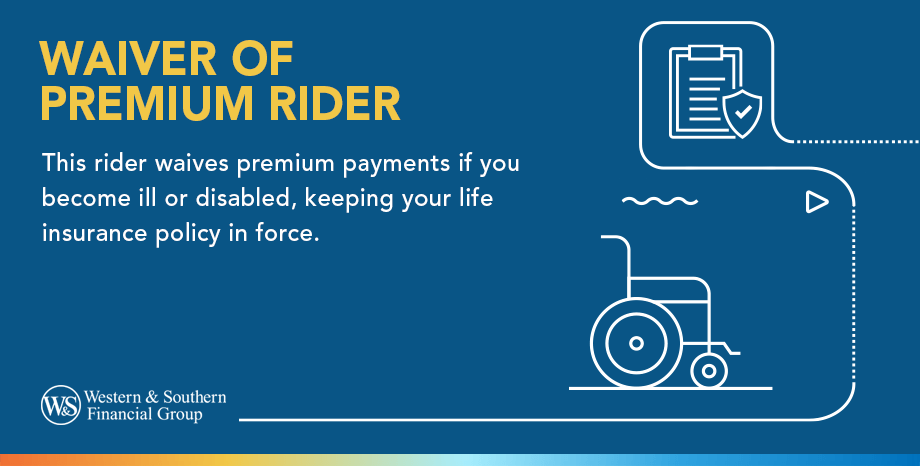 WAIVER OF PREMIUM RIDER

This rider waives premium payments if you become ill or disabled, keeping your life insurance policy in force.

W&S Western & Southern Financial Group